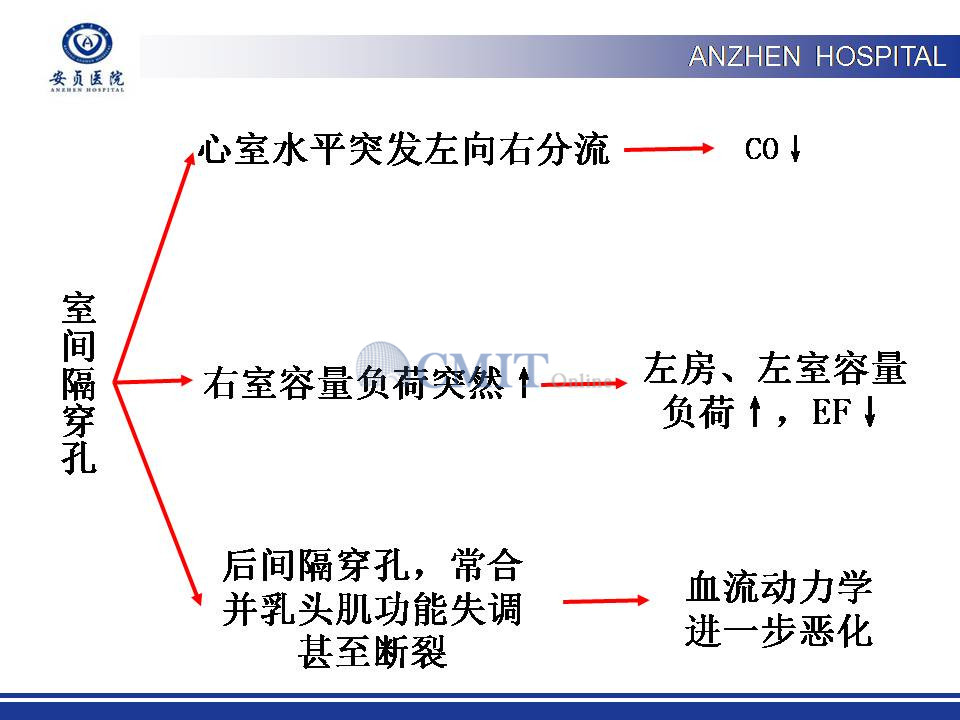 安贞医院
ANZHEN HOSPITAL

ANZHEN HOSPITAL

室间隔穿孔

心室水平突发左向右分流 → CO↓

右室容量负荷突然↑ → 左房、左室容量负荷↑，EF↓

后间隔穿孔，常合并乳头肌功能失调甚至断裂 → 血流动力学进一步恶化

CMIT Online